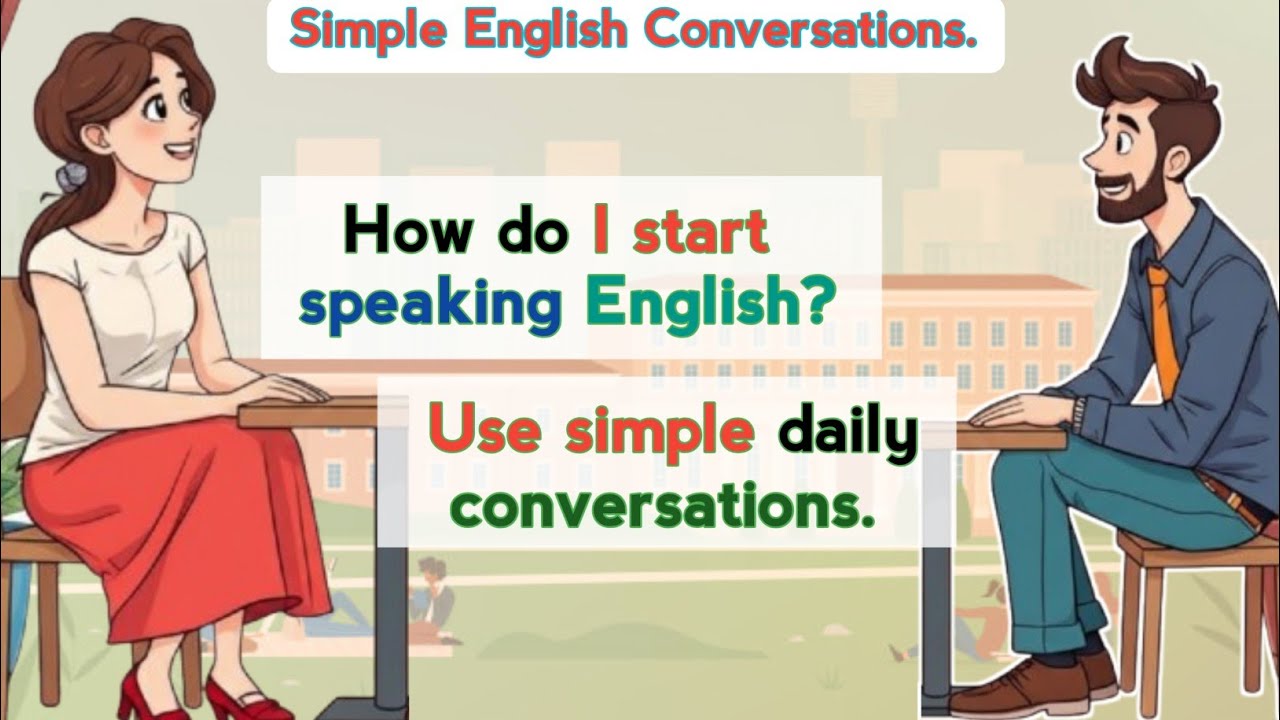 Simple English Conversations.

How do I start speaking English?

Use simple daily conversations.